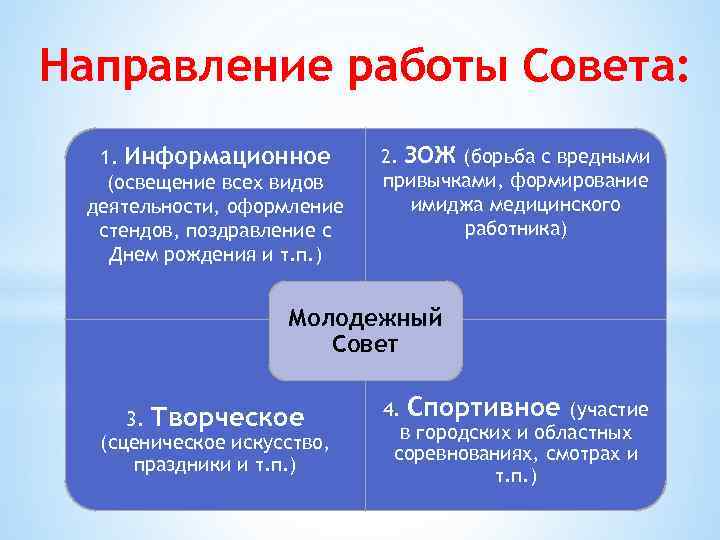 Направление работы Совета:

1. Информационное (освещение всех видов деятельности, оформление стендов, поздравление с Днем рождения и т.п.)

2. ЗОЖ (борьба с вредными привычками, формирование имиджа медицинского работника)

Молодежный Совет

3. Творческое (сценическое искусство, праздники и т.п.)

4. Спортивное (участие в городских и областных соревнованиях, смотрах и т.п.)